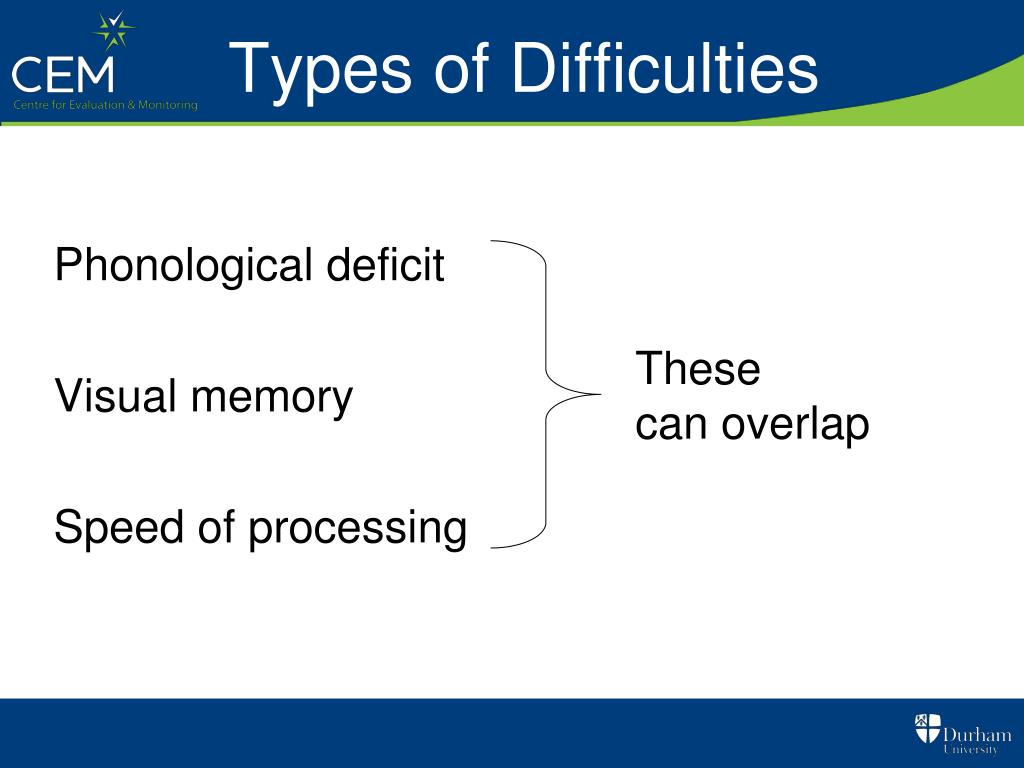 CEM
Centre for Evaluation & Monitoring

Types of Difficulties

Phonological deficit

Visual memory

Speed of processing

These can overlap

Durham University